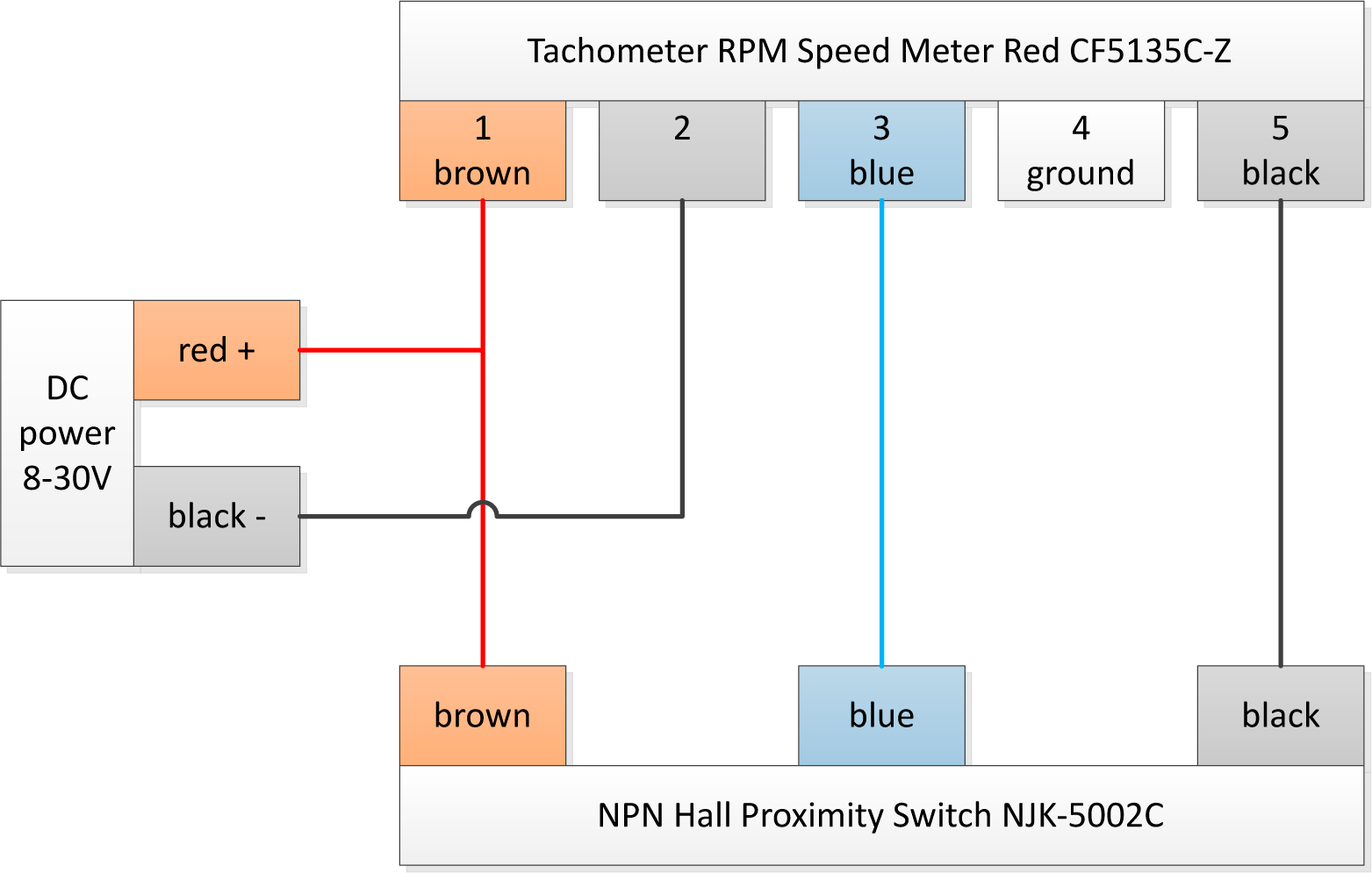 Tachometer RPM Speed Meter Red CF5135C-Z

1
brown

2

3
blue

4
ground

5
black

DC
power
8-30V

red +

black -

brown

blue

black

NPN Hall Proximity Switch NJK-5002C